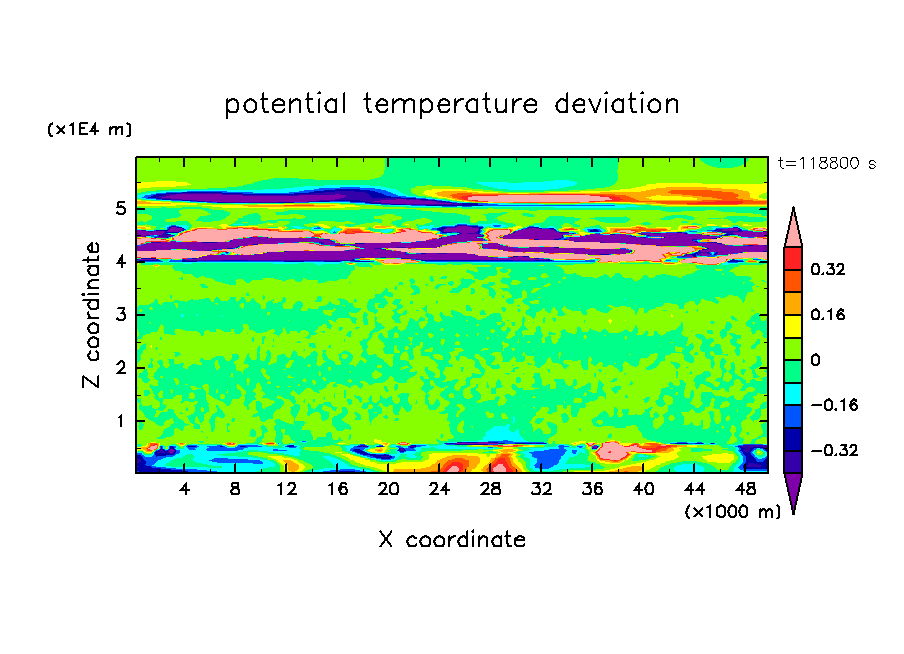 potential temperature deviation

(x1E4 m)

t=118800 s

Z coordinate

5
4
3
2
1

4 8 12 16 20 24 28 32 36 40 44 48

(x1000 m)

X coordinate

0.32
0.16
0
−0.16
−0.32